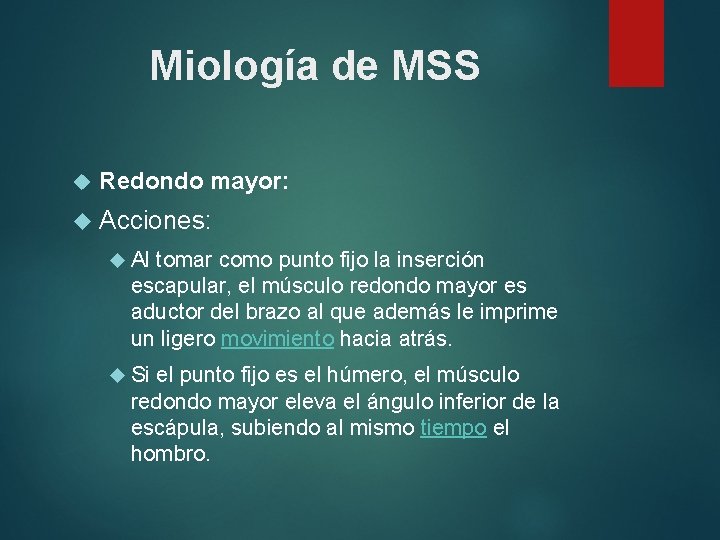 Miología de MSS

Redondo mayor:

Acciones:

Al tomar como punto fijo la inserción escapular, el músculo redondo mayor es aductor del brazo al que además le imprime un ligero movimiento hacia atrás.

Si el punto fijo es el húmero, el músculo redondo mayor eleva el ángulo inferior de la escápula, subiendo al mismo tiempo el hombro.